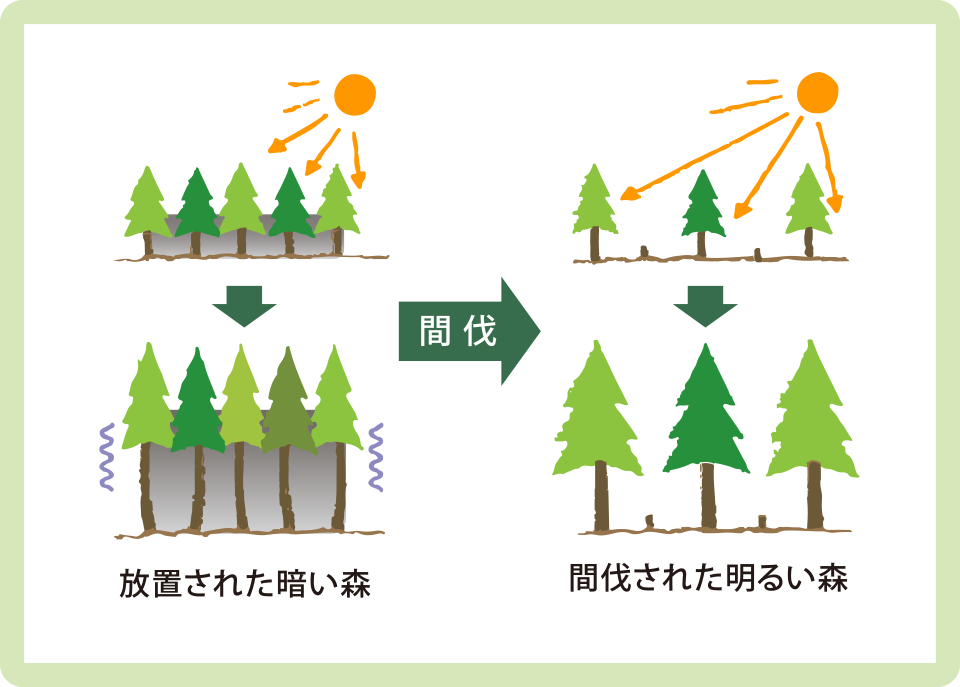 間伐

放置された暗い森

間伐された明るい森